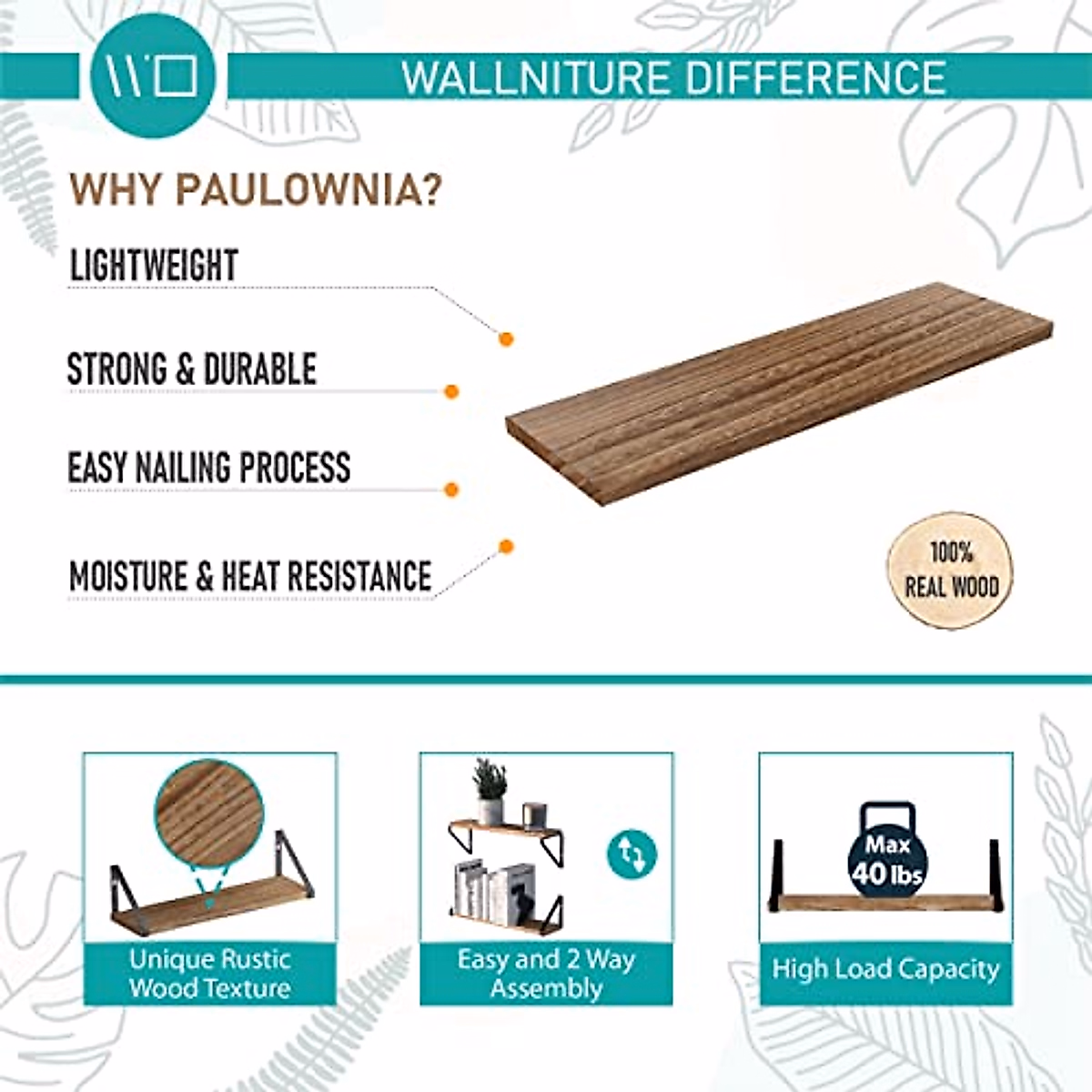 WALLNITURE DIFFERENCE

WHY PAULOWNIA?

LIGHTWEIGHT

STRONG & DURABLE

EASY NAILING PROCESS

MOISTURE & HEAT RESISTANCE

100% REAL WOOD

Unique Rustic Wood Texture

Easy and 2 Way Assembly

Max 40 lbs

High Load Capacity